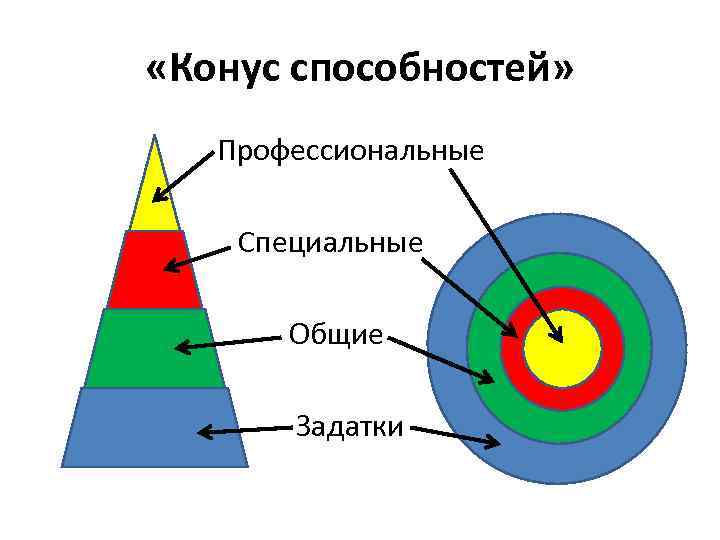 «Конус способностей»

Профессиональные

Специальные

Общие

Задатки